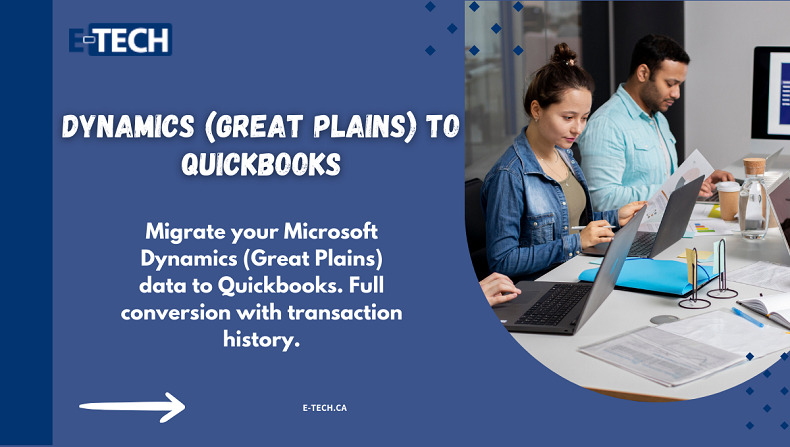 E-TECH

DYNAMICS (GREAT PLAINS) TO QUICKBOOKS

Migrate your Microsoft Dynamics (Great Plains) data to Quickbooks. Full conversion with transaction history.

E-TECH.CA